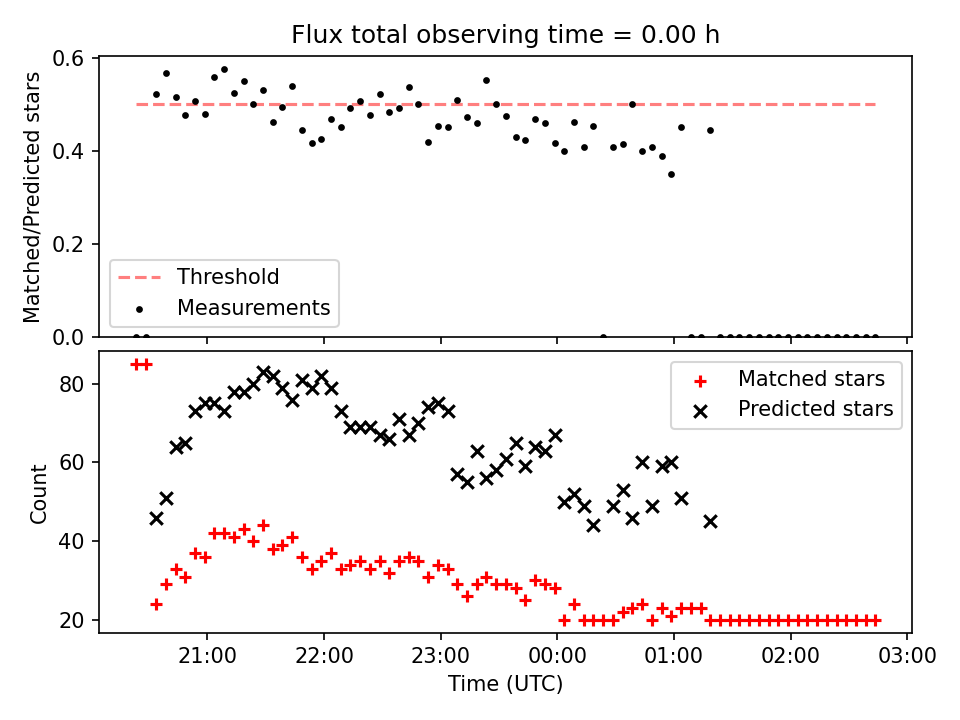 Flux total observing time = 0.00 h

Matched/Predicted stars

0.6
0.4
0.2
0.0

Threshold
Measurements

Count

80
60
40
20

Matched stars
Predicted stars

21:00
22:00
23:00
00:00
01:00
02:00
03:00

Time (UTC)